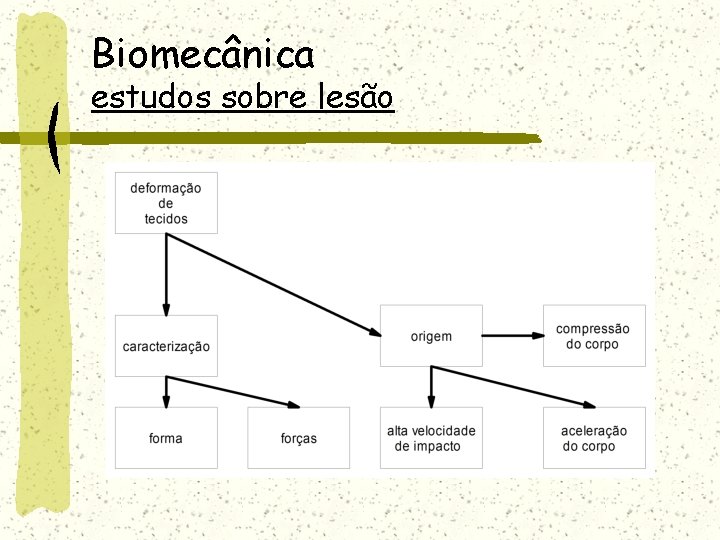 Biomecânica
estudos sobre lesão

deformação de tecidos

caracterização

origem

compressão do corpo

forma

forças

alta velocidade de impacto

aceleração do corpo